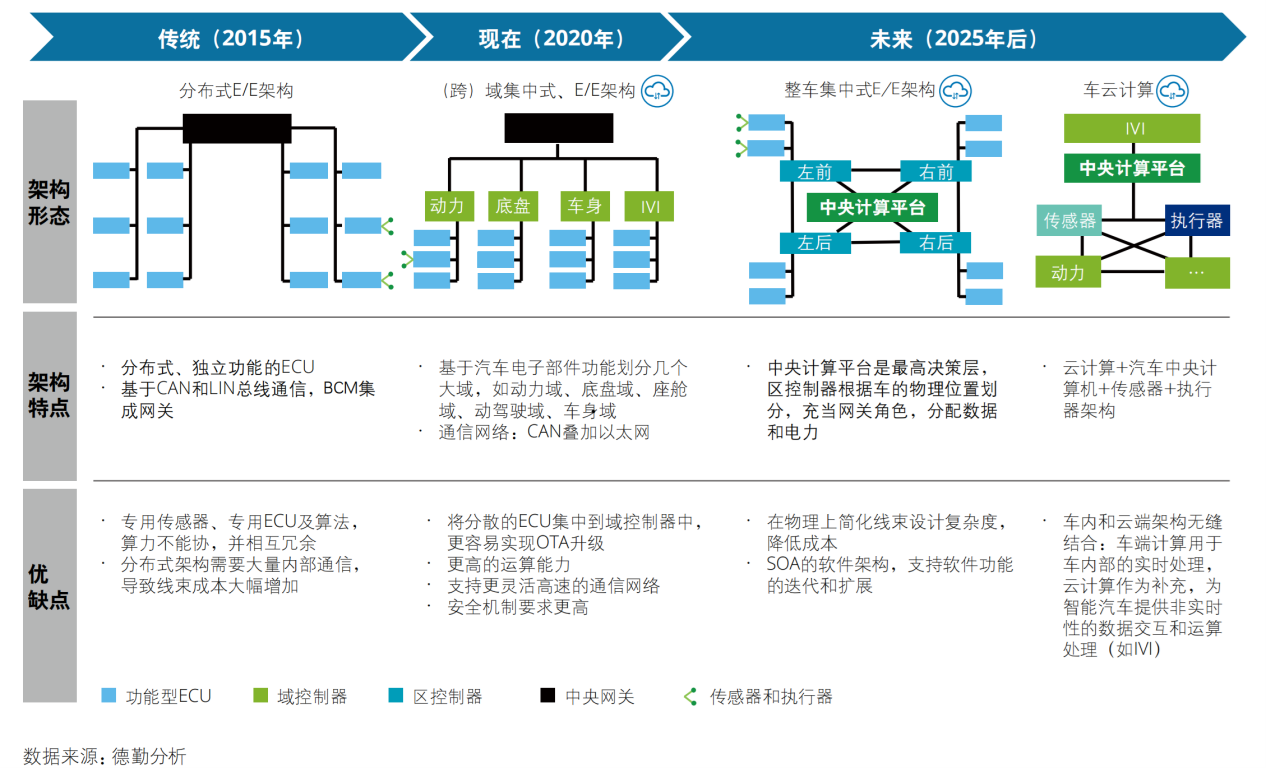 传统（2015年）

现在（2020年）

未来（2025年后）

分布式E/E架构

（跨）域集中式、E/E架构

整车集中式E/E架构

车云计算

架构形态

动力 底盘 车身 IVI

左前 右前 中央计算平台 左后 右后

IVI
中央计算平台
传感器 执行器
动力 …

架构特点

· 分布式、独立功能的ECU
· 基于CAN和LIN总线通信，BCM集成网关

· 基于汽车电子部件功能划分几个大域，如动力域、底盘域、座舱域、动驾驶域、车身域
· 通信网络：CAN叠加以太网

· 中央计算平台是最高决策层，区控制器根据车的物理位置划分，充当网关角色，分配数据和电力

· 云计算+汽车中央计算机+传感器+执行器架构

优缺点

· 专用传感器、专用ECU及算法，算力不能协，并相互冗余
· 分布式架构需要大量内部通信，导致线束成本大幅增加

· 将分散的ECU集中到域控制器中，更容易实现OTA升级
· 更高的运算能力
· 支持更灵活高速的通信网络
· 安全机制要求更高

· 在物理上简化线束设计复杂度，降低成本
· SOA的软件架构，支持软件功能的迭代和扩展

· 车内和云端架构无缝结合：车端计算用于车内部的实时处理，云计算作为补充，为智能汽车提供非实时性的数据交互和运算处理（如IVI）

功能型ECU　域控制器　区控制器　中央网关　传感器和执行器

数据来源：德勤分析